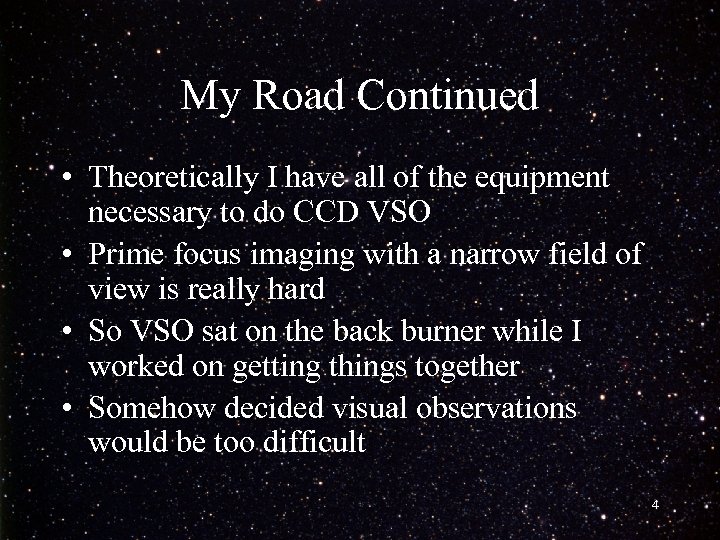 My Road Continued

• Theoretically I have all of the equipment necessary to do CCD VSO
• Prime focus imaging with a narrow field of view is really hard
• So VSO sat on the back burner while I worked on getting things together
• Somehow decided visual observations would be too difficult

4